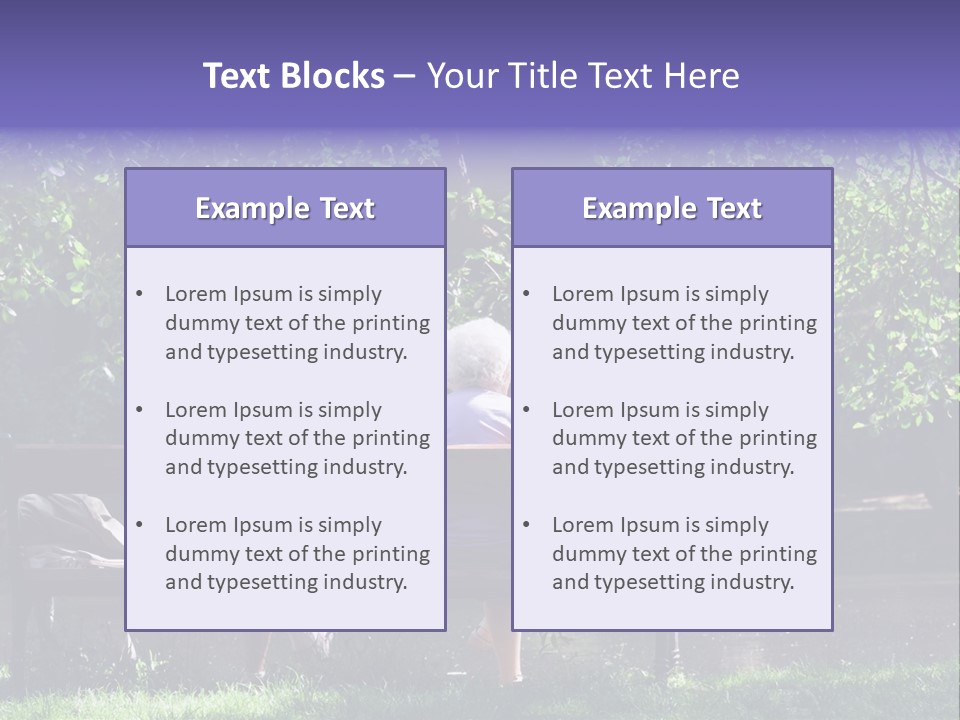 Text Blocks – Your Title Text Here

Example Text

• Lorem Ipsum is simply dummy text of the printing and typesetting industry.

• Lorem Ipsum is simply dummy text of the printing and typesetting industry.

• Lorem Ipsum is simply dummy text of the printing and typesetting industry.

Example Text

• Lorem Ipsum is simply dummy text of the printing and typesetting industry.

• Lorem Ipsum is simply dummy text of the printing and typesetting industry.

• Lorem Ipsum is simply dummy text of the printing and typesetting industry.